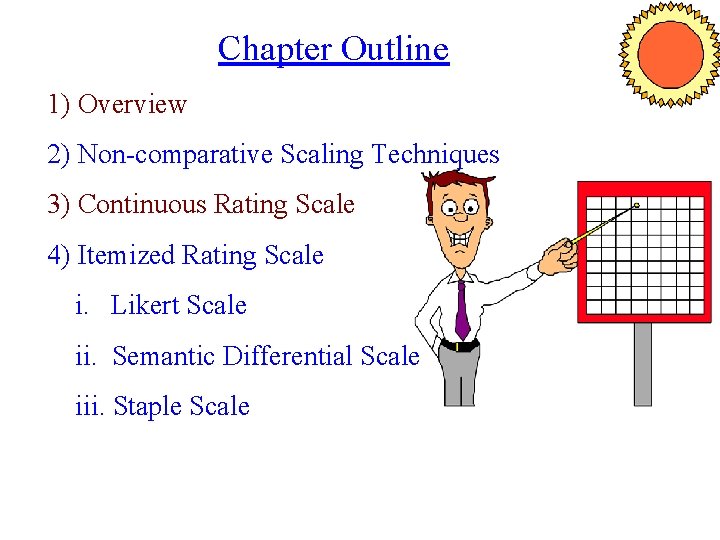 Chapter Outline

1) Overview

2) Non-comparative Scaling Techniques

3) Continuous Rating Scale

4) Itemized Rating Scale

i. Likert Scale

ii. Semantic Differential Scale

iii. Staple Scale